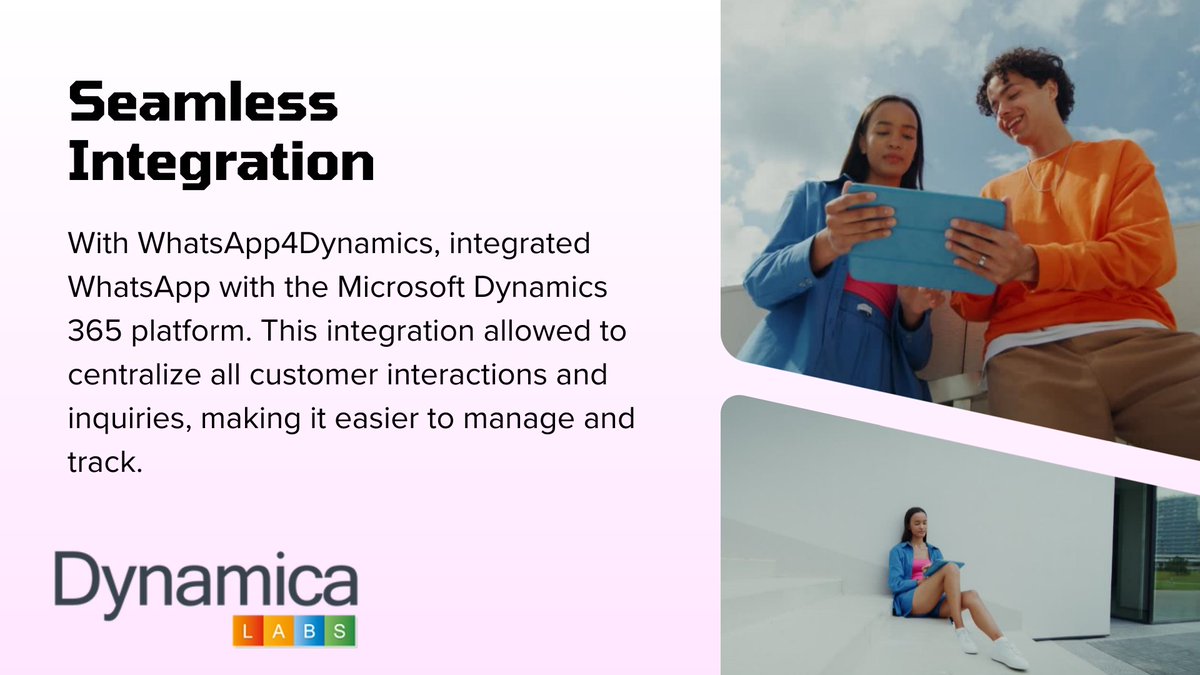 Seamless Integration

With WhatsApp4Dynamics, integrated WhatsApp with the Microsoft Dynamics 365 platform. This integration allowed to centralize all customer interactions and inquiries, making it easier to manage and track.

Dynamica
LABS